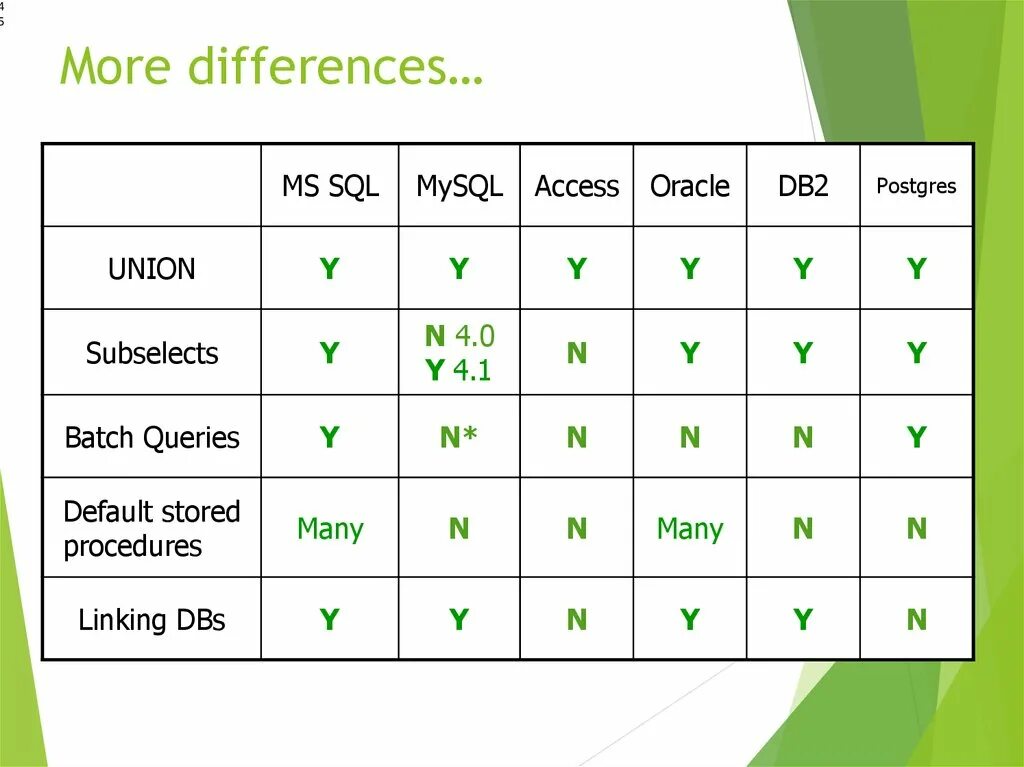 4
5

More differences…

| | MS SQL | MySQL | Access | Oracle | DB2 | Postgres |
|---|---|---|---|---|---|---|
| UNION | Y | Y | Y | Y | Y | Y |
| Subselects | Y | N 4.0 Y 4.1 | N | Y | Y | Y |
| Batch Queries | Y | N* | N | N | N | Y |
| Default stored procedures | Many | N | N | Many | N | N |
| Linking DBs | Y | Y | N | Y | Y | N |